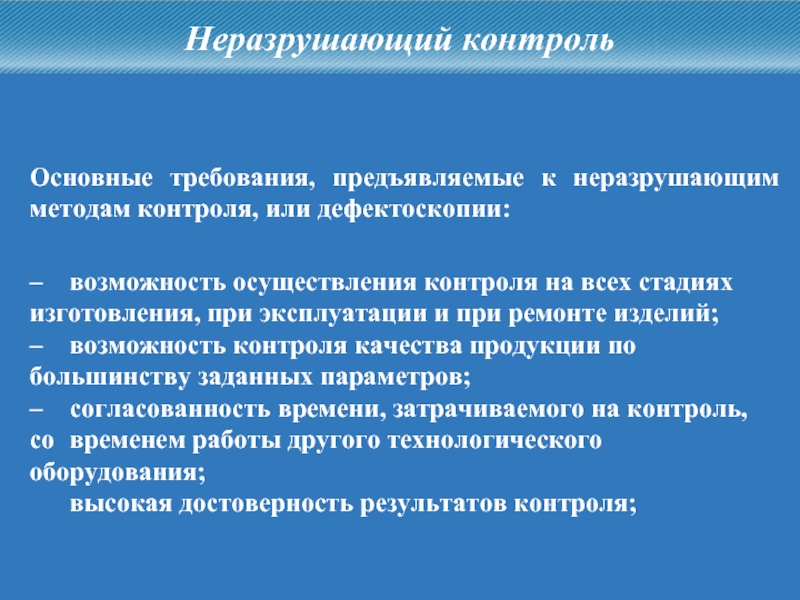 Неразрушающий контроль

Основные требования, предъявляемые к неразрушающим методам контроля, или дефектоскопии:

– возможность осуществления контроля на всех стадиях изготовления, при эксплуатации и при ремонте изделий;
– возможность контроля качества продукции по большинству заданных параметров;
– согласованность времени, затрачиваемого на контроль, со временем работы другого технологического оборудования;
высокая достоверность результатов контроля;